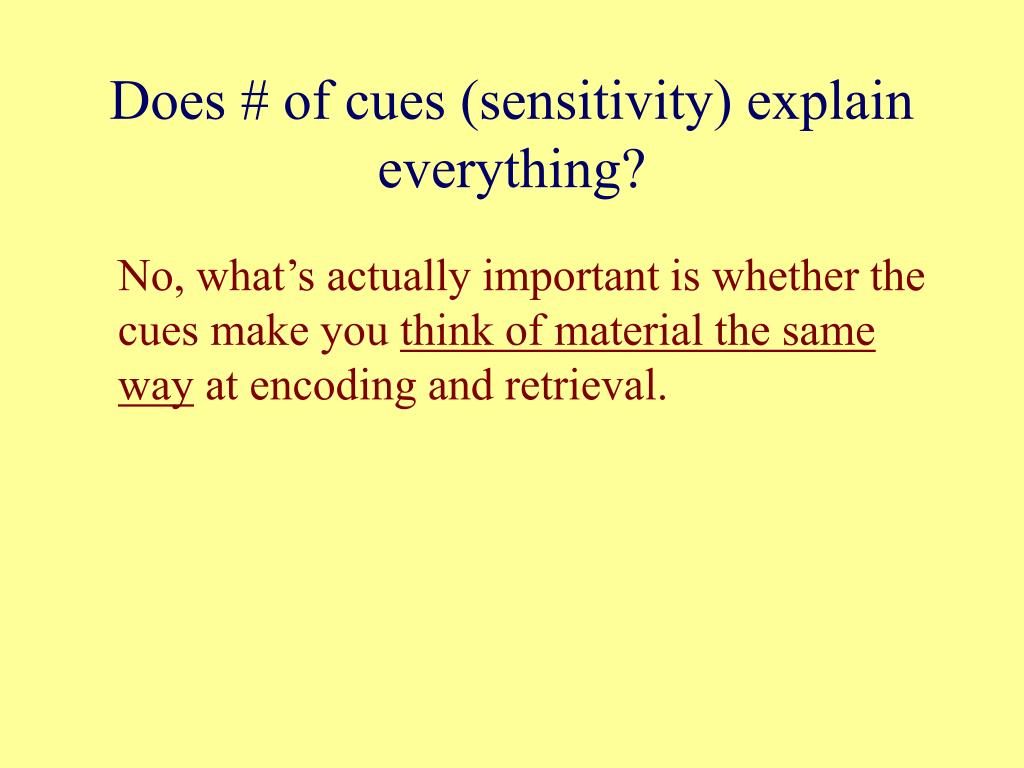 Does # of cues (sensitivity) explain everything?

No, what’s actually important is whether the cues make you think of material the same way at encoding and retrieval.